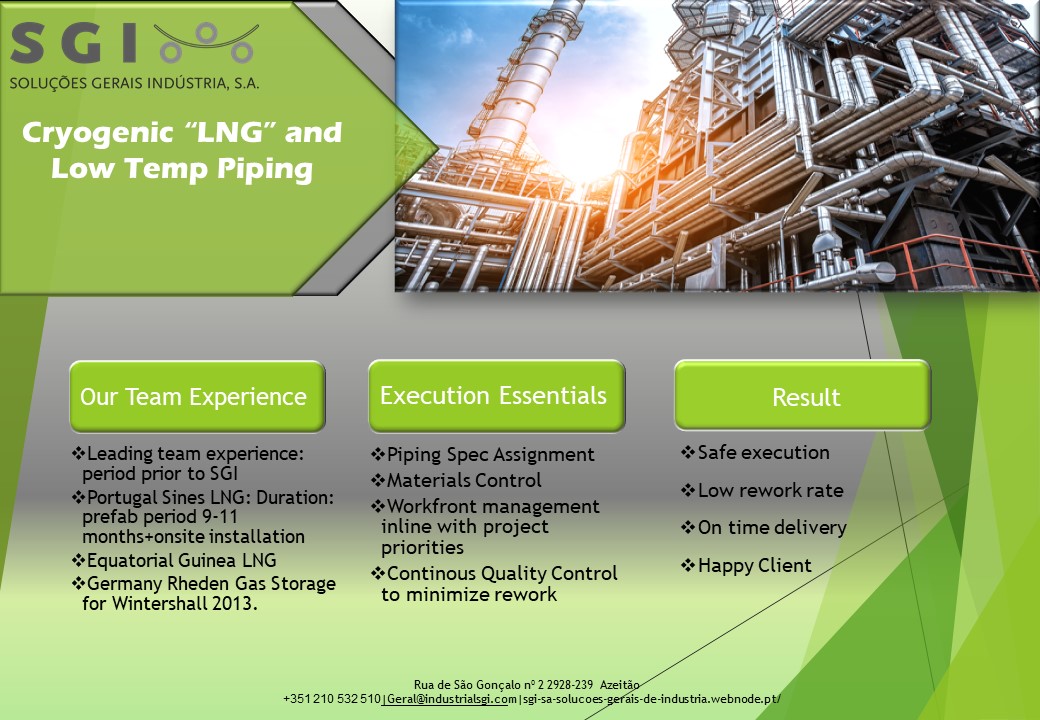 SGI

SOLUÇÕES GERAIS INDÚSTRIA, S.A.

Cryogenic "LNG" and Low Temp Piping

Our Team Experience

❖Leading team experience: period prior to SGI
❖Portugal Sines LNG: Duration: prefab period 9-11 months+onsite installation
❖Equatorial Guinea LNG
❖Germany Rheden Gas Storage for Wintershall 2013.

Execution Essentials

❖Piping Spec Assignment
❖Materials Control
❖Workfront management inline with project priorities
❖Continous Quality Control to minimize rework

Result

❖Safe execution
❖Low rework rate
❖On time delivery
❖Happy Client

Rua de São Gonçalo nº 2 2928-239 Azeitão
+351 210 532 510|Geral@industrialsgi.com|sgi-sa-solucoes-gerais-de-industria.webnode.pt/